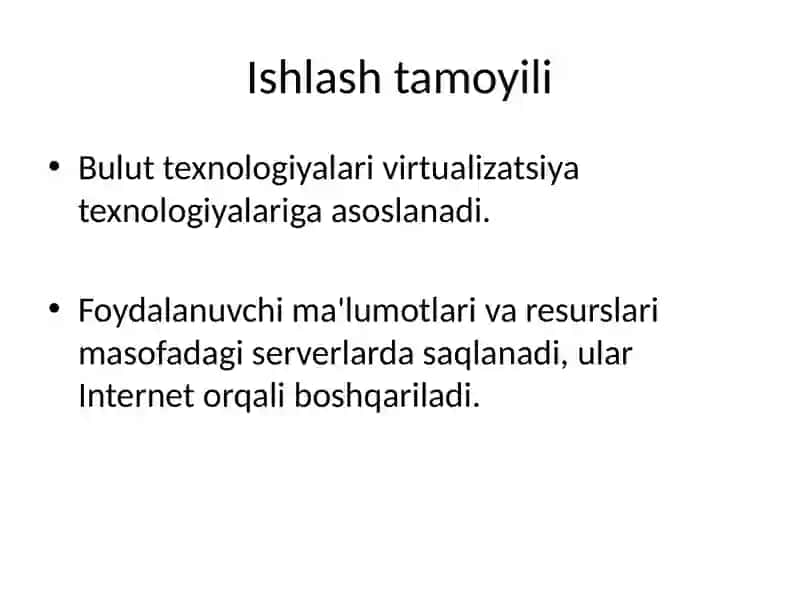 Ishlash tamoyili

• Bulut texnologiyalari virtualizatsiya texnologiyalariga asoslanadi.

• Foydalanuvchi ma'lumotlari va resurslari masofadagi serverlarda saqlanadi, ular Internet orqali boshqariladi.